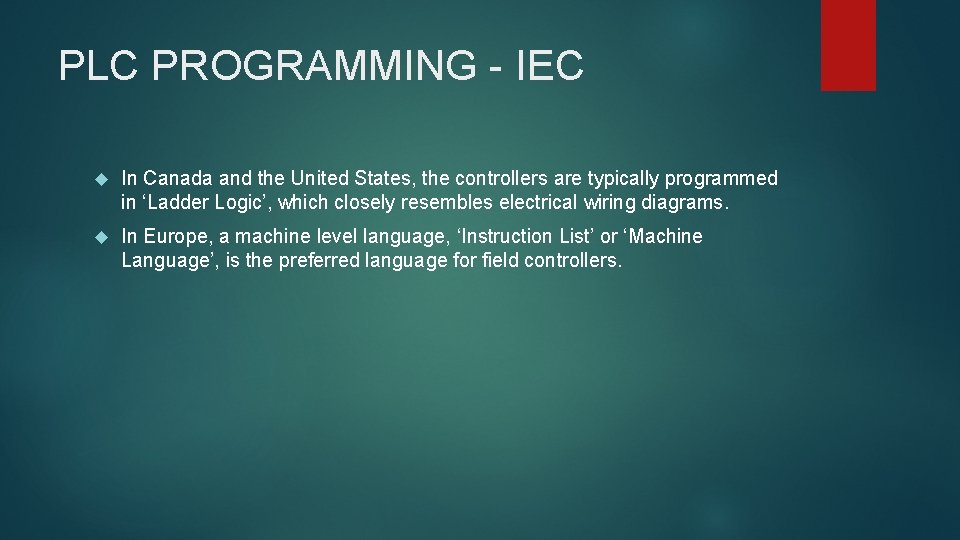 PLC PROGRAMMING - IEC

In Canada and the United States, the controllers are typically programmed in ‘Ladder Logic’, which closely resembles electrical wiring diagrams.

In Europe, a machine level language, ‘Instruction List’ or ‘Machine Language’, is the preferred language for field controllers.